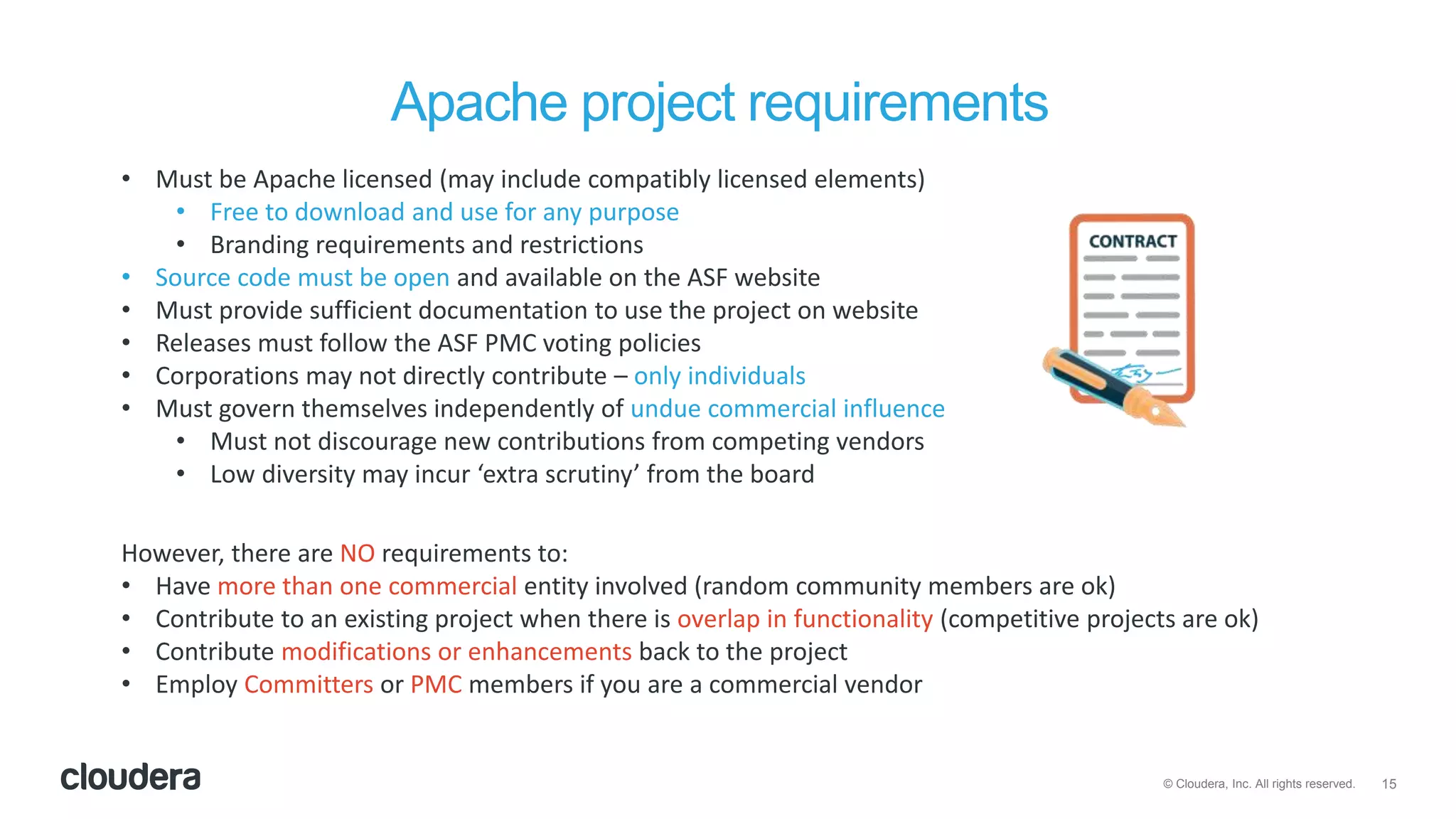 Apache project requirements

• Must be Apache licensed (may include compatibly licensed elements)
  • Free to download and use for any purpose
  • Branding requirements and restrictions
• Source code must be open and available on the ASF website
• Must provide sufficient documentation to use the project on website
• Releases must follow the ASF PMC voting policies
• Corporations may not directly contribute – only individuals
• Must govern themselves independently of undue commercial influence
  • Must not discourage new contributions from competing vendors
  • Low diversity may incur 'extra scrutiny' from the board

CONTRACT

However, there are NO requirements to:
• Have more than one commercial entity involved (random community members are ok)
• Contribute to an existing project when there is overlap in functionality (competitive projects are ok)
• Contribute modifications or enhancements back to the project
• Employ Committers or PMC members if you are a commercial vendor

cloudera

© Cloudera, Inc. All rights reserved. 15